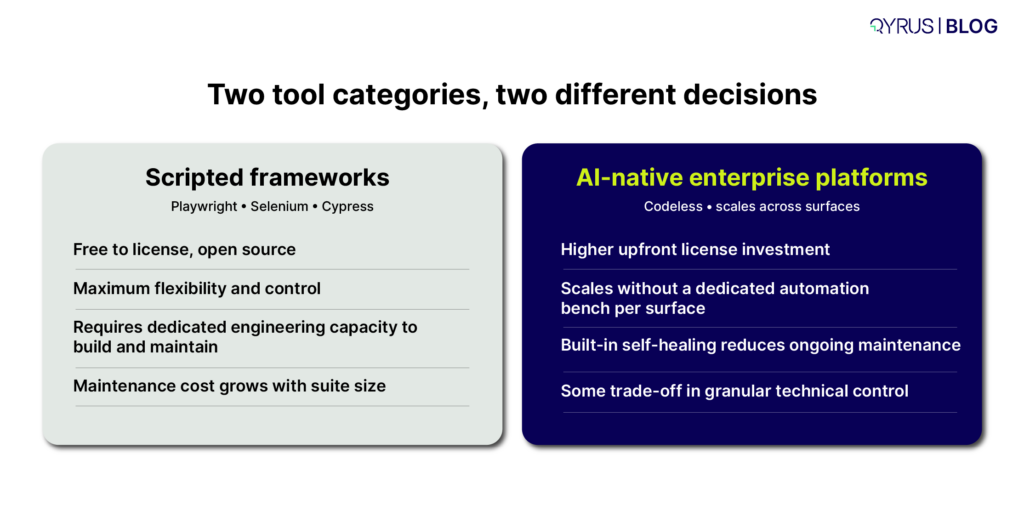 QYRUS | BLOG

Two tool categories, two different decisions

Scripted frameworks

Playwright • Selenium • Cypress

Free to license, open source

Maximum flexibility and control

Requires dedicated engineering capacity to build and maintain

Maintenance cost grows with suite size

AI-native enterprise platforms

Codeless • scales across surfaces

Higher upfront license investment

Scales without a dedicated automation bench per surface

Built-in self-healing reduces ongoing maintenance

Some trade-off in granular technical control